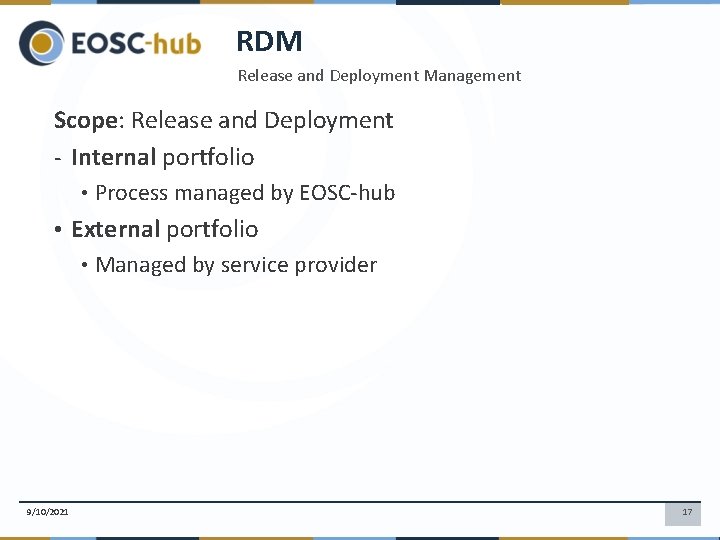 EOSC-hub

RDM

Release and Deployment Management

Scope: Release and Deployment

- Internal portfolio

• Process managed by EOSC-hub

• External portfolio

• Managed by service provider

9/10/2021

17